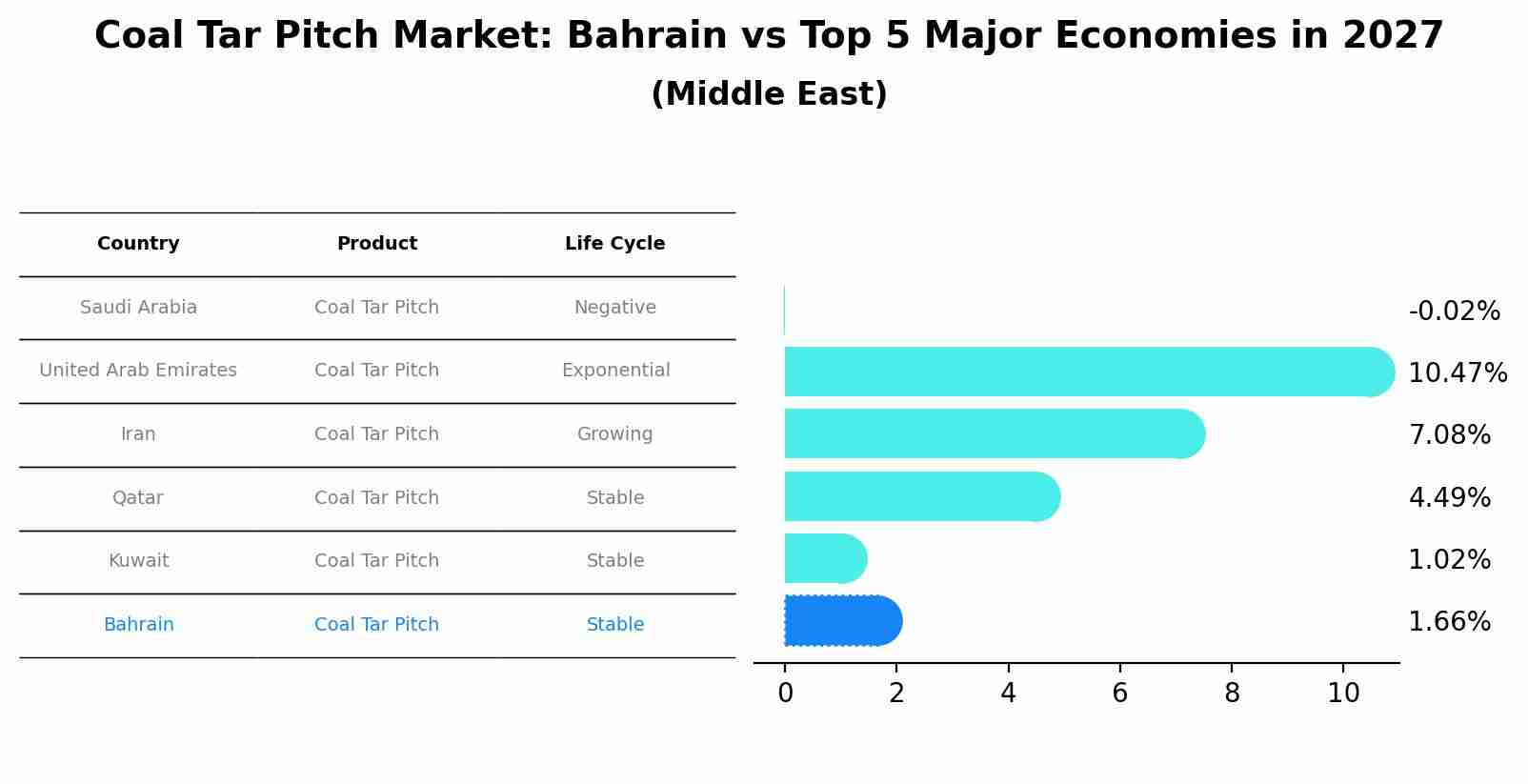 Coal Tar Pitch Market: Bahrain vs Top 5 Major Economies in 2027
(Middle East)

| Country | Product | Life Cycle |
|---|---|---|
| Saudi Arabia | Coal Tar Pitch | Negative |
| United Arab Emirates | Coal Tar Pitch | Exponential |
| Iran | Coal Tar Pitch | Growing |
| Qatar | Coal Tar Pitch | Stable |
| Kuwait | Coal Tar Pitch | Stable |
| Bahrain | Coal Tar Pitch | Stable |

-0.02%
10.47%
7.08%
4.49%
1.02%
1.66%

0 2 4 6 8 10